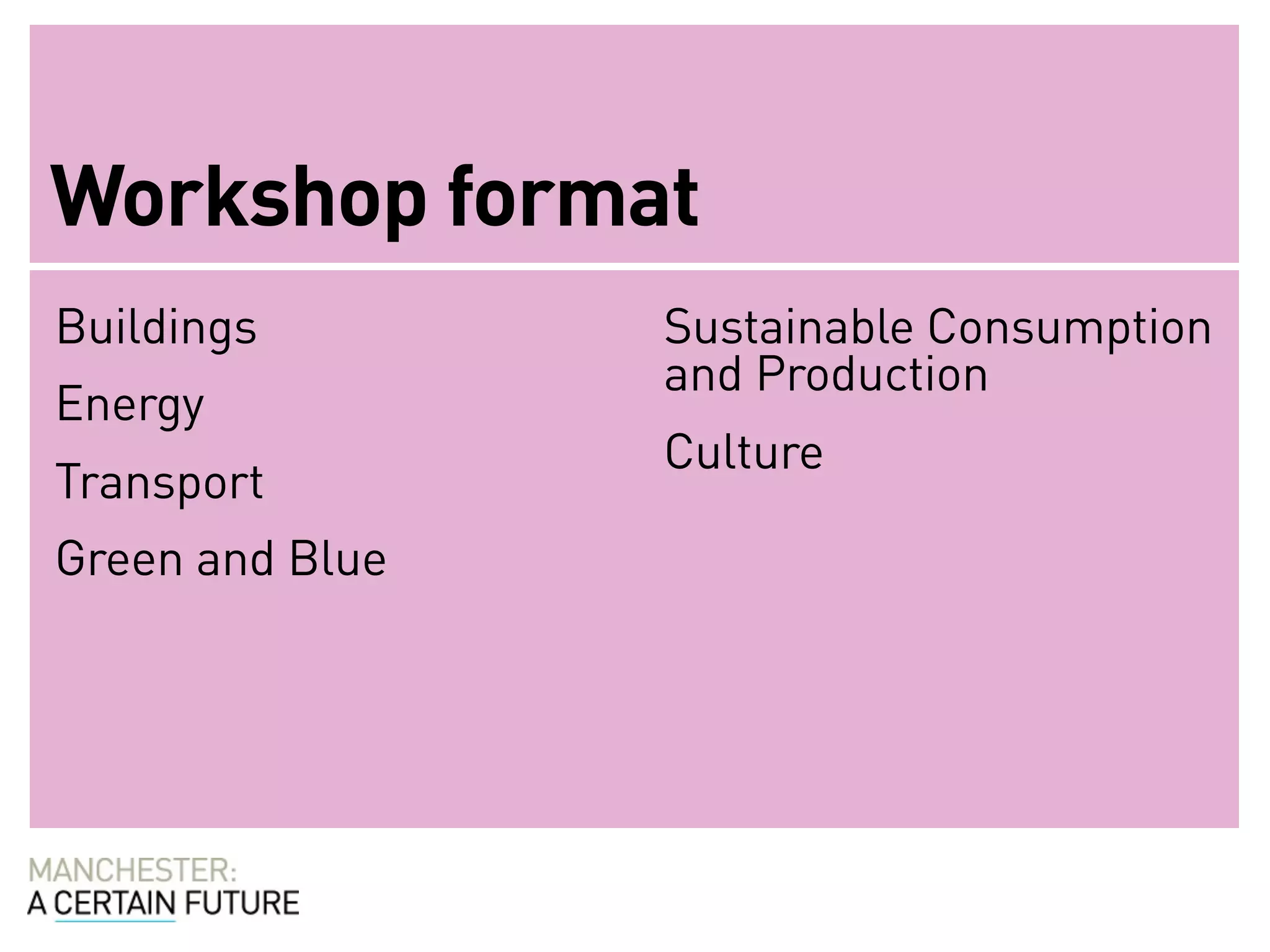 Workshop format

Buildings

Energy

Transport

Green and Blue

Sustainable Consumption and Production

Culture

MANCHESTER:
A CERTAIN FUTURE